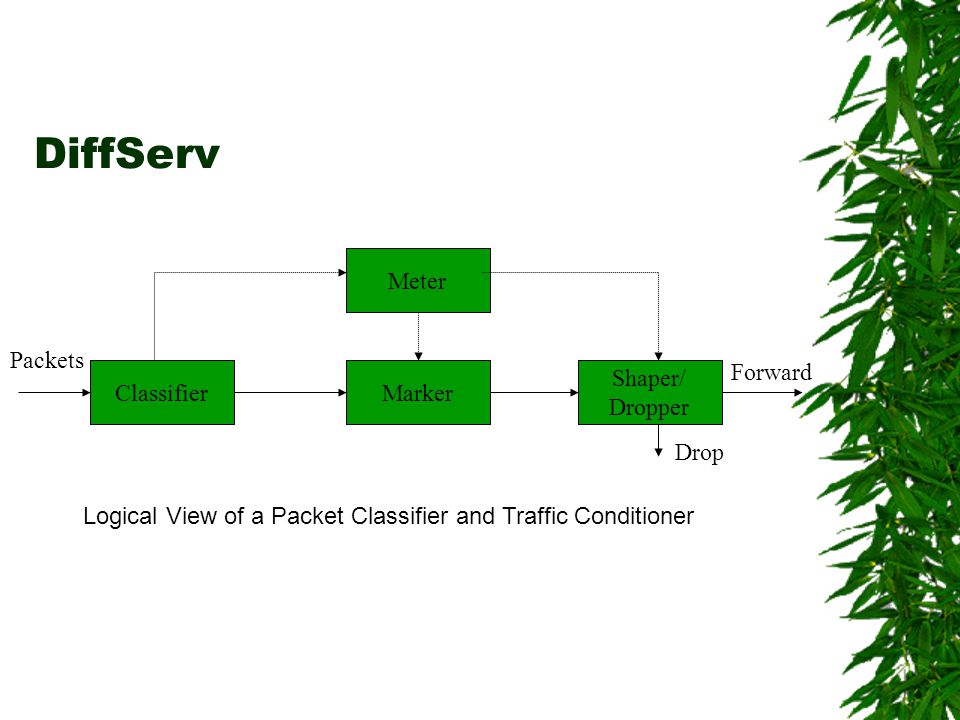 DiffServ

Meter

Packets

Classifier

Marker

Shaper/ Dropper

Forward

Drop

Logical View of a Packet Classifier and Traffic Conditioner